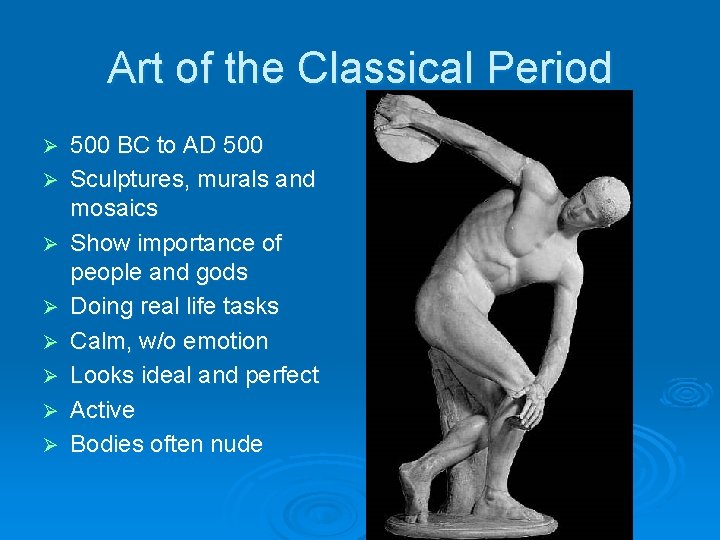 Art of the Classical Period

➢ 500 BC to AD 500
➢ Sculptures, murals and mosaics
➢ Show importance of people and gods
➢ Doing real life tasks
➢ Calm, w/o emotion
➢ Looks ideal and perfect
➢ Active
➢ Bodies often nude